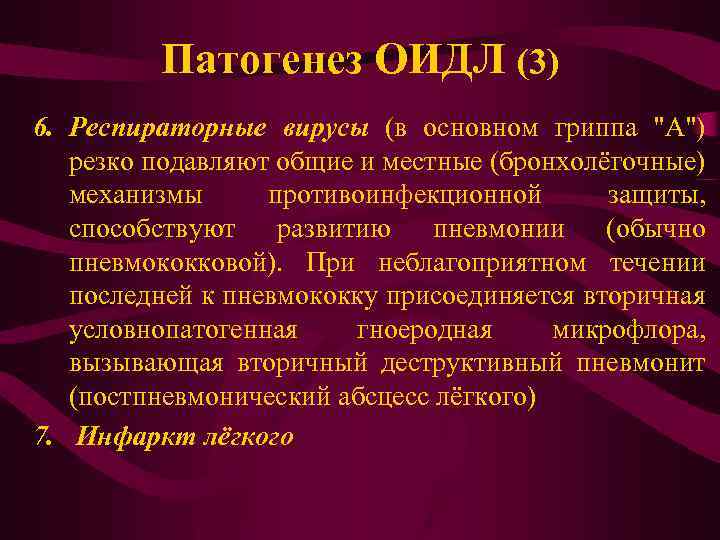 Патогенез ОИДЛ (3)

6. Респираторные вирусы (в основном гриппа "А") резко подавляют общие и местные (бронхолёгочные) механизмы противоинфекционной защиты, способствуют развитию пневмонии (обычно пневмококковой). При неблагоприятном течении последней к пневмококку присоединяется вторичная условнопатогенная гноеродная микрофлора, вызывающая вторичный деструктивный пневмонит (постпневмонический абсцесс лёгкого)

7. Инфаркт лёгкого